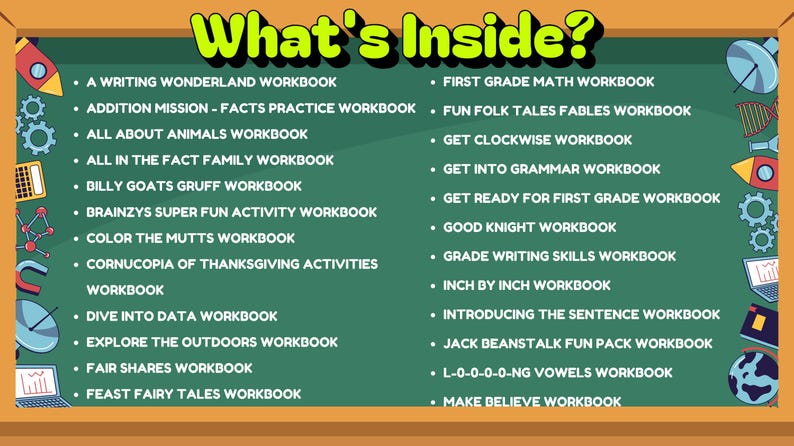 What's Inside?

- A WRITING WONDERLAND WORKBOOK
- ADDITION MISSION - FACTS PRACTICE WORKBOOK
- ALL ABOUT ANIMALS WORKBOOK
- ALL IN THE FACT FAMILY WORKBOOK
- BILLY GOATS GRUFF WORKBOOK
- BRAINZYS SUPER FUN ACTIVITY WORKBOOK
- COLOR THE MUTTS WORKBOOK
- CORNUCOPIA OF THANKSGIVING ACTIVITIES WORKBOOK
- DIVE INTO DATA WORKBOOK
- EXPLORE THE OUTDOORS WORKBOOK
- FAIR SHARES WORKBOOK
- FEAST FAIRY TALES WORKBOOK

- FIRST GRADE MATH WORKBOOK
- FUN FOLK TALES FABLES WORKBOOK
- GET CLOCKWISE WORKBOOK
- GET INTO GRAMMAR WORKBOOK
- GET READY FOR FIRST GRADE WORKBOOK
- GOOD KNIGHT WORKBOOK
- GRADE WRITING SKILLS WORKBOOK
- INCH BY INCH WORKBOOK
- INTRODUCING THE SENTENCE WORKBOOK
- JACK BEANSTALK FUN PACK WORKBOOK
- L-O-O-O-O-NG VOWELS WORKBOOK
- MAKE BELIEVE WORKBOOK